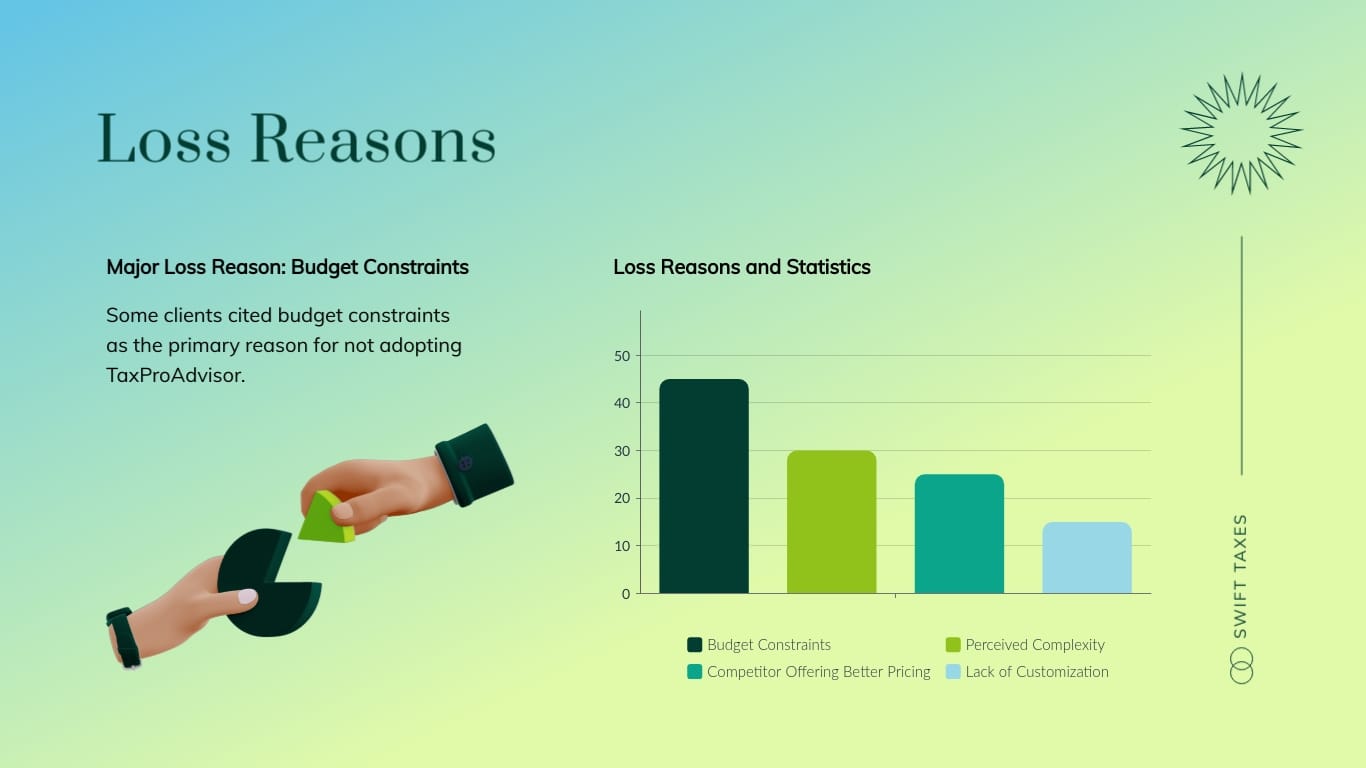 Loss Reasons

Major Loss Reason: Budget Constraints

Some clients cited budget constraints as the primary reason for not adopting TaxProAdvisor.

Loss Reasons and Statistics

50
40
30
20
10
0

Budget Constraints
Perceived Complexity
Competitor Offering Better Pricing
Lack of Customization

SWIFT TAXES